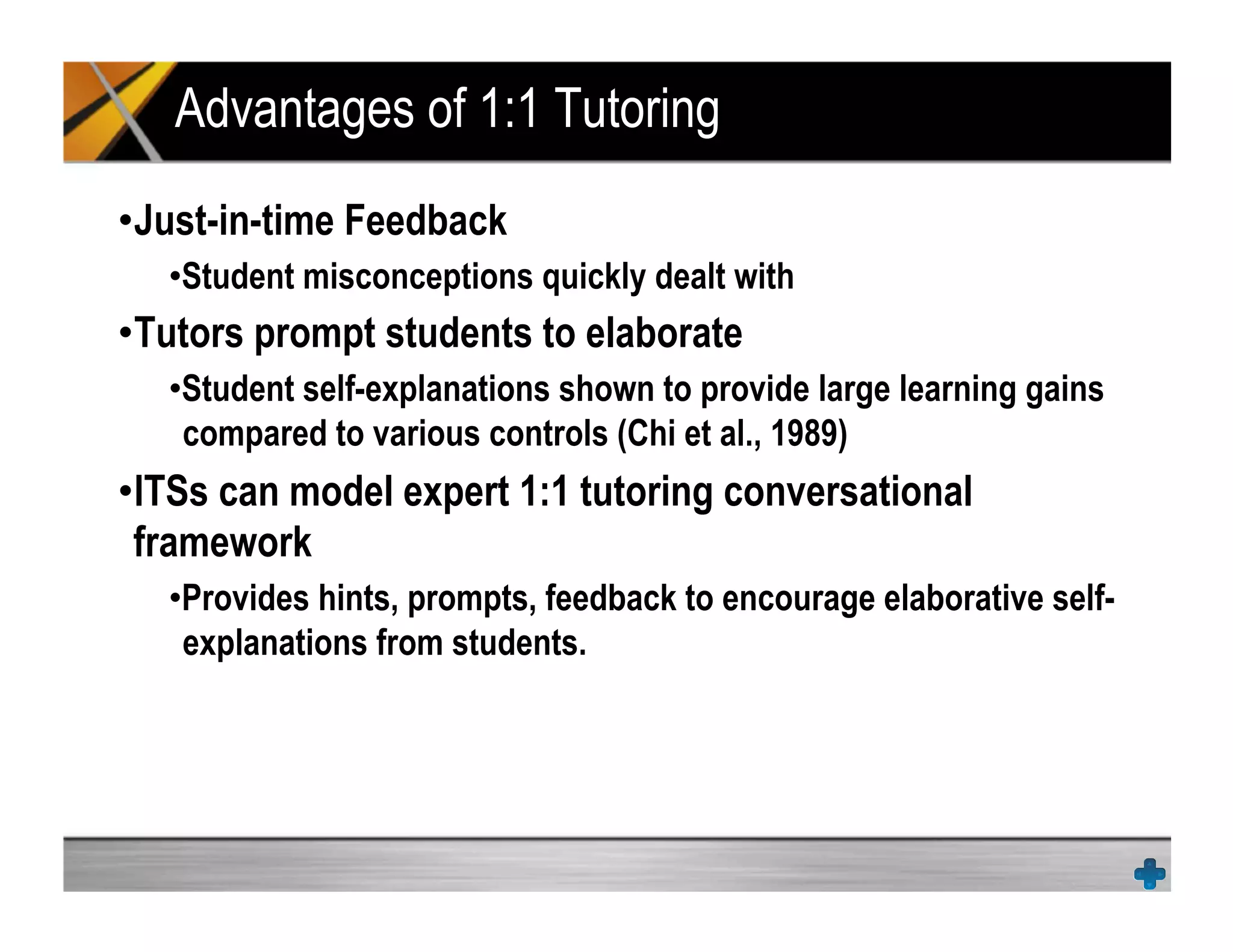 Advantages of 1:1 Tutoring

•Just-in-time Feedback

•Student misconceptions quickly dealt with

•Tutors prompt students to elaborate

•Student self-explanations shown to provide large learning gains compared to various controls (Chi et al., 1989)

•ITSs can model expert 1:1 tutoring conversational framework

•Provides hints, prompts, feedback to encourage elaborative self-explanations from students.